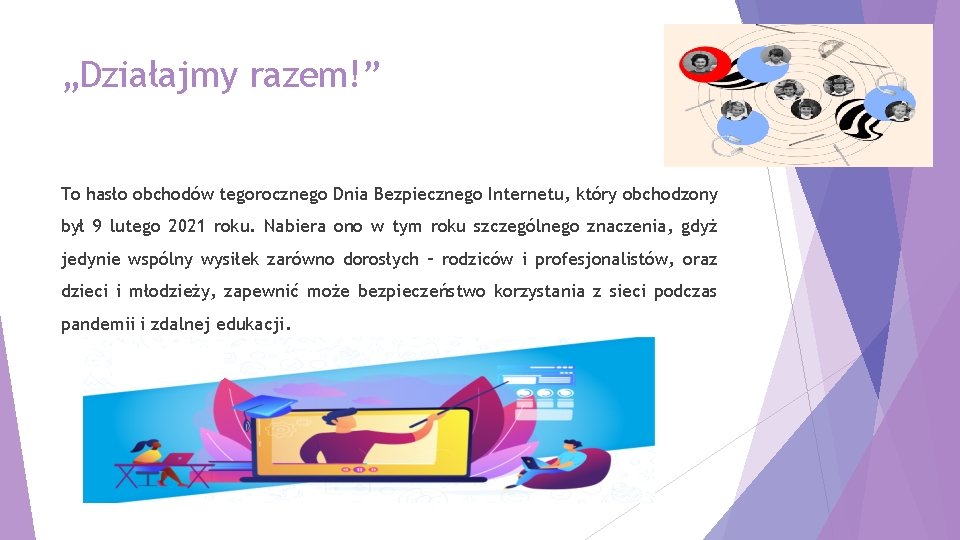 „Działajmy razem!”

To hasło obchodów tegorocznego Dnia Bezpiecznego Internetu, który obchodzony był 9 lutego 2021 roku. Nabiera ono w tym roku szczególnego znaczenia, gdyż jedynie wspólny wysiłek zarówno dorosłych – rodziców i profesjonalistów, oraz dzieci i młodzieży, zapewnić może bezpieczeństwo korzystania z sieci podczas pandemii i zdalnej edukacji.